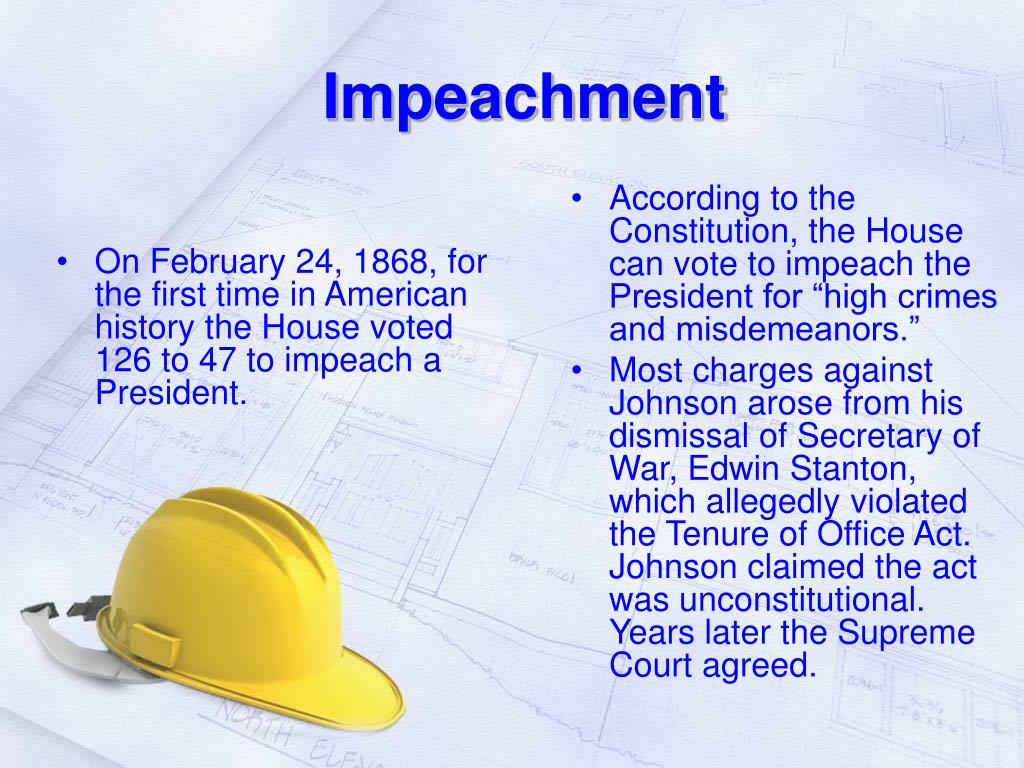 Impeachment

• On February 24, 1868, for the first time in American history the House voted 126 to 47 to impeach a President.

• According to the Constitution, the House can vote to impeach the President for “high crimes and misdemeanors.”
• Most charges against Johnson arose from his dismissal of Secretary of War, Edwin Stanton, which allegedly violated the Tenure of Office Act. Johnson claimed the act was unconstitutional. Years later the Supreme Court agreed.